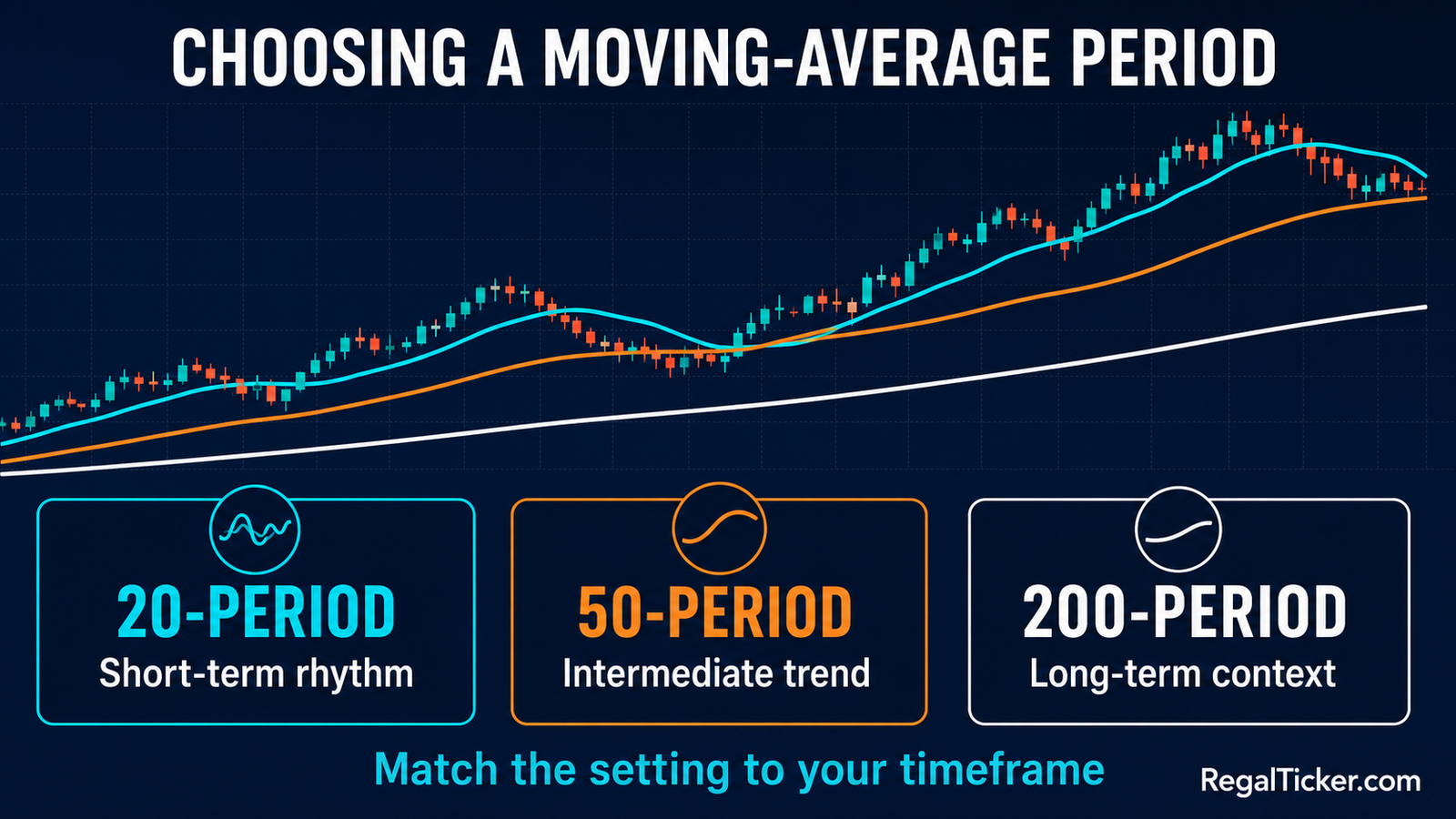 CHOOSING A MOVING-AVERAGE PERIOD

20-PERIOD
Short-term rhythm

50-PERIOD
Intermediate trend

200-PERIOD
Long-term context

Match the setting to your timeframe

RegalTicker.com